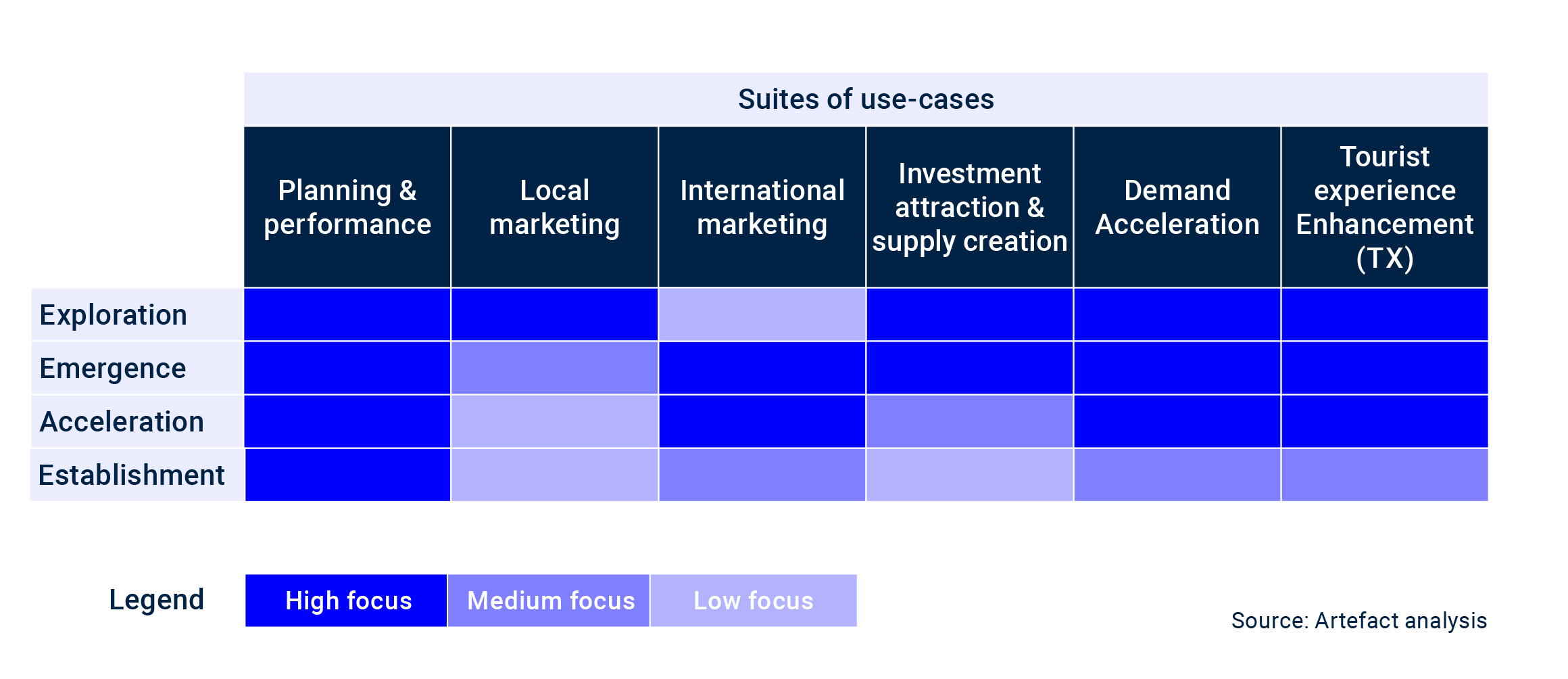 Suites of use-cases

| | Planning & performance | Local marketing | International marketing | Investment attraction & supply creation | Demand Acceleration | Tourist experience Enhancement (TX) |
|---|---|---|---|---|---|---|
| Exploration | | | | | | |
| Emergence | | | | | | |
| Acceleration | | | | | | |
| Establishment | | | | | | |

Legend High focus Medium focus Low focus

Source: Artefact analysis